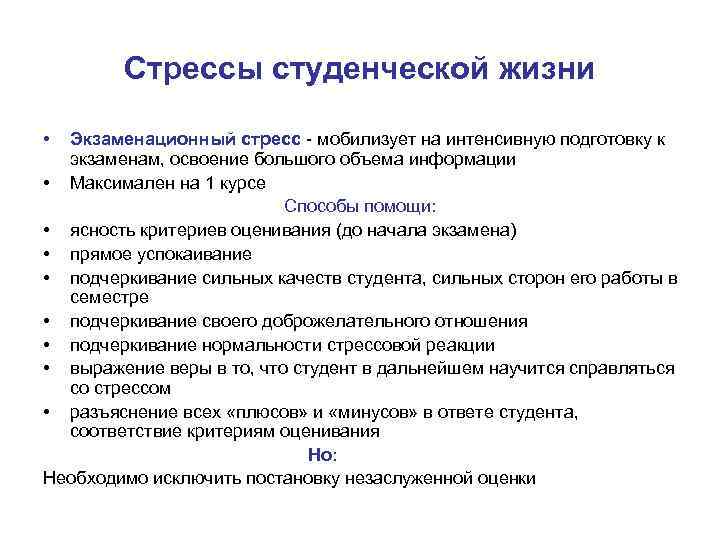 Стрессы студенческой жизни

• Экзаменационный стресс - мобилизует на интенсивную подготовку к экзаменам, освоение большого объема информации
• Максимален на 1 курсе

Способы помощи:

• ясность критериев оценивания (до начала экзамена)
• прямое успокаивание
• подчеркивание сильных качеств студента, сильных сторон его работы в семестре
• подчеркивание своего доброжелательного отношения
• подчеркивание нормальности стрессовой реакции
• выражение веры в то, что студент в дальнейшем научится справляться со стрессом
• разъяснение всех «плюсов» и «минусов» в ответе студента, соответствие критериям оценивания

Но:

Необходимо исключить постановку незаслуженной оценки